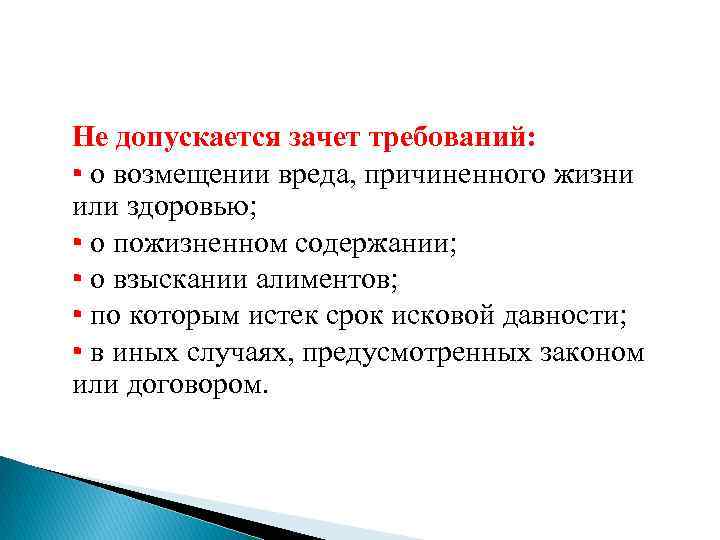 Не допускается зачет требований:

▪ о возмещении вреда, причиненного жизни или здоровью;

▪ о пожизненном содержании;

▪ о взыскании алиментов;

▪ по которым истек срок исковой давности;

▪ в иных случаях, предусмотренных законом или договором.